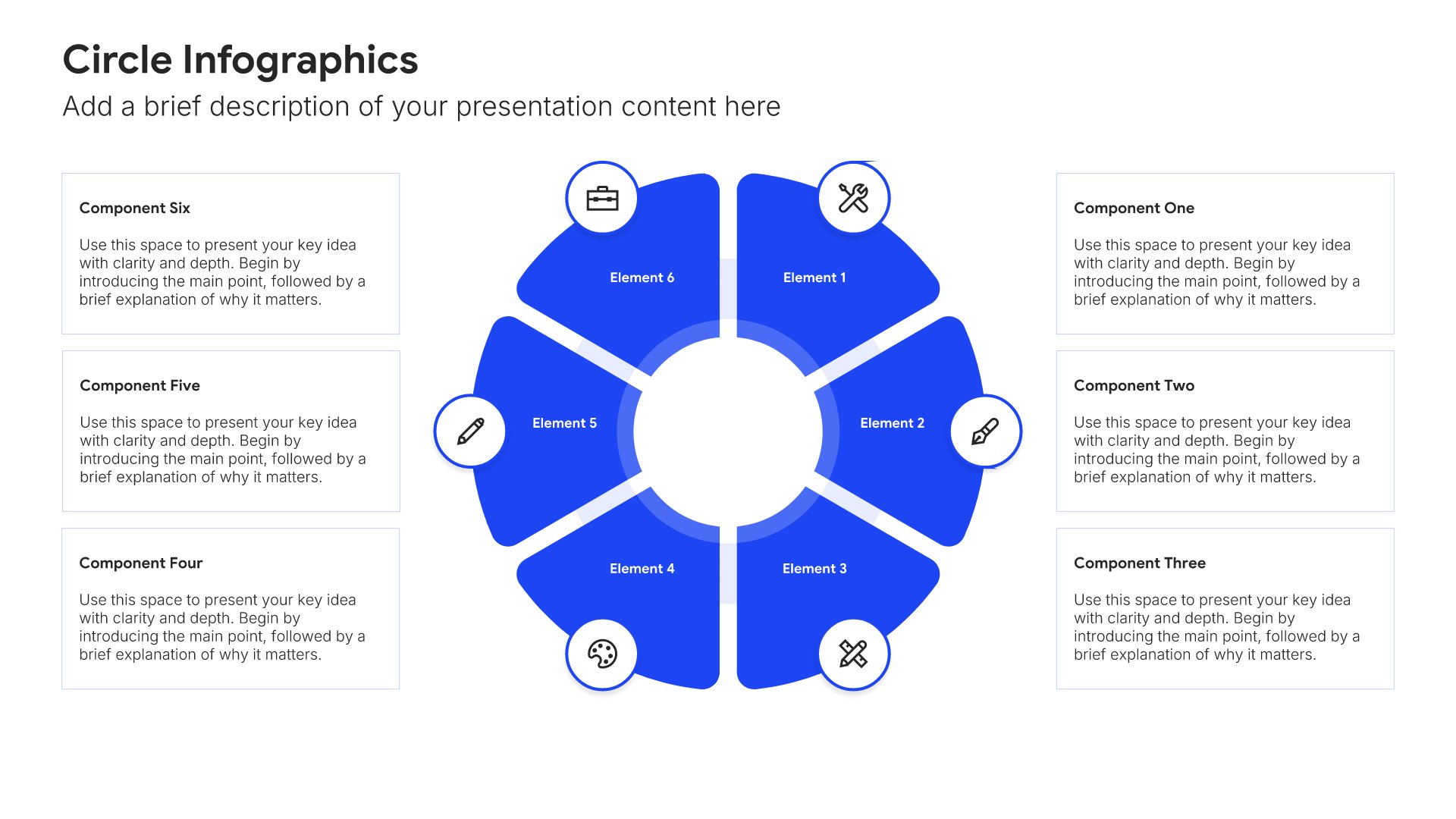 Circle Infographics

Add a brief description of your presentation content here

Component Six

Use this space to present your key idea with clarity and depth. Begin by introducing the main point, followed by a brief explanation of why it matters.

Component Five

Use this space to present your key idea with clarity and depth. Begin by introducing the main point, followed by a brief explanation of why it matters.

Component Four

Use this space to present your key idea with clarity and depth. Begin by introducing the main point, followed by a brief explanation of why it matters.

Element 6

Element 1

Element 5

Element 2

Element 4

Element 3

Component One

Use this space to present your key idea with clarity and depth. Begin by introducing the main point, followed by a brief explanation of why it matters.

Component Two

Use this space to present your key idea with clarity and depth. Begin by introducing the main point, followed by a brief explanation of why it matters.

Component Three

Use this space to present your key idea with clarity and depth. Begin by introducing the main point, followed by a brief explanation of why it matters.